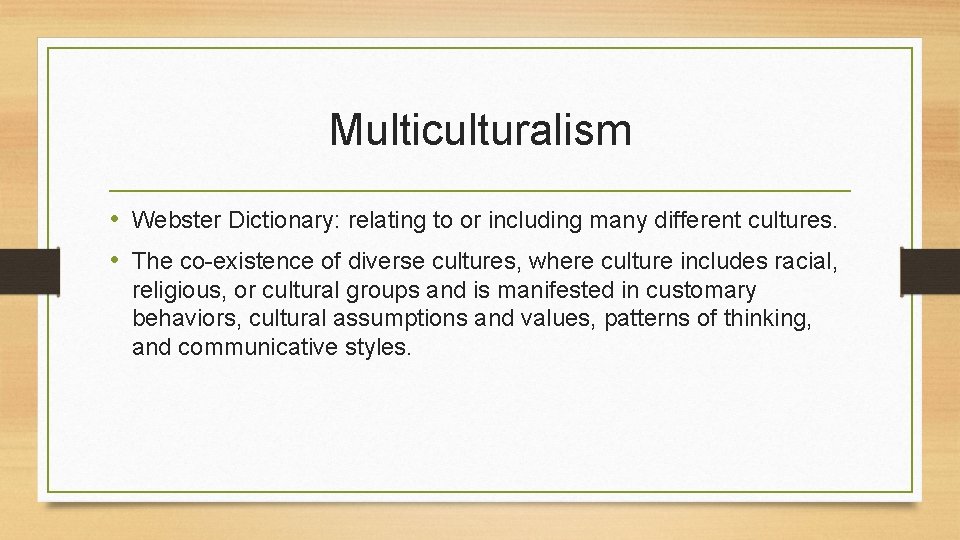 Multiculturalism

• Webster Dictionary: relating to or including many different cultures.

• The co-existence of diverse cultures, where culture includes racial, religious, or cultural groups and is manifested in customary behaviors, cultural assumptions and values, patterns of thinking, and communicative styles.